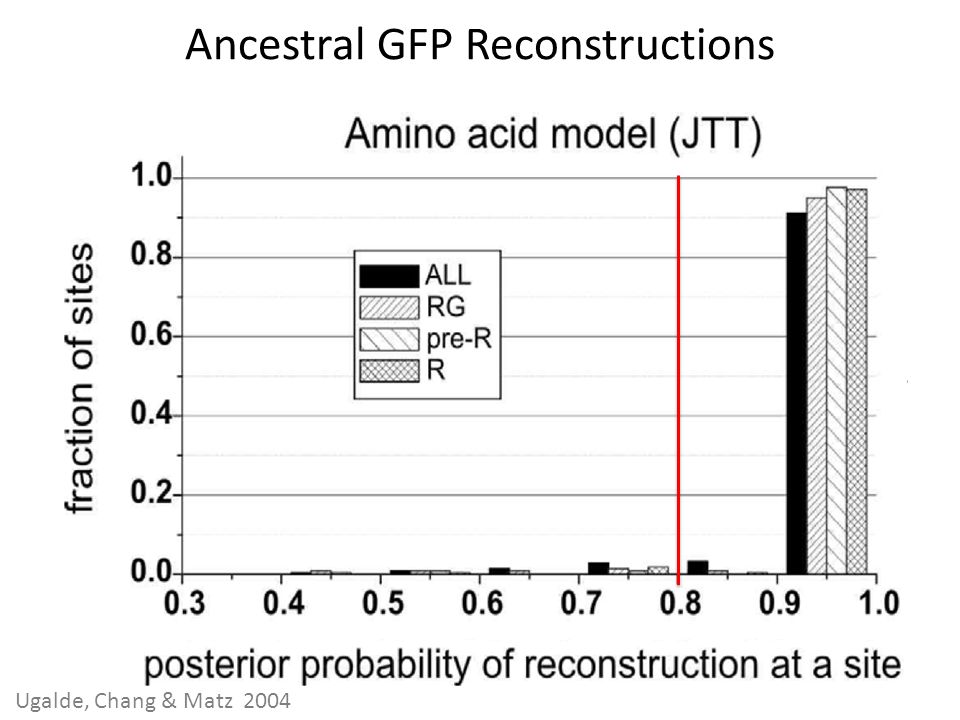 Ancestral GFP Reconstructions

Amino acid model (JTT)

fraction of sites

1.0
0.8
0.6
0.4
0.2
0.0

ALL
RG
pre-R
R

0.3 0.4 0.5 0.6 0.7 0.8 0.9 1.0

posterior probability of reconstruction at a site

Ugalde, Chang & Matz 2004